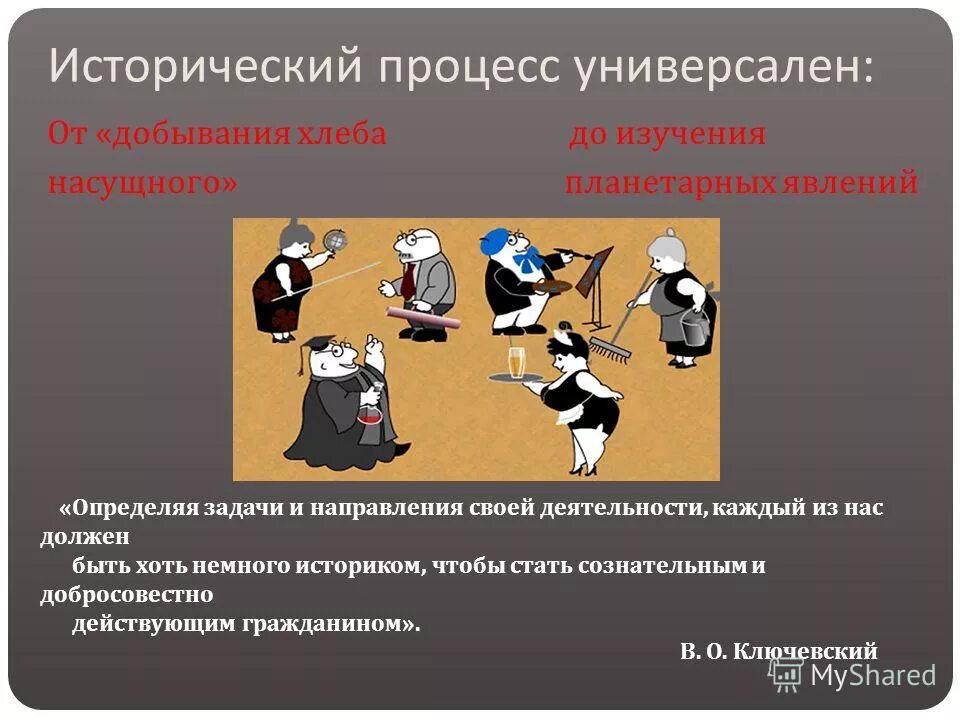 Исторический процесс универсален:

От «добывания хлеба насущного»

до изучения планетарных явлений

«Определяя задачи и направления своей деятельности, каждый из нас должен быть хоть немного историком, чтобы стать сознательным и добросовестно действующим гражданином».

В. О. Ключевский

MyShared